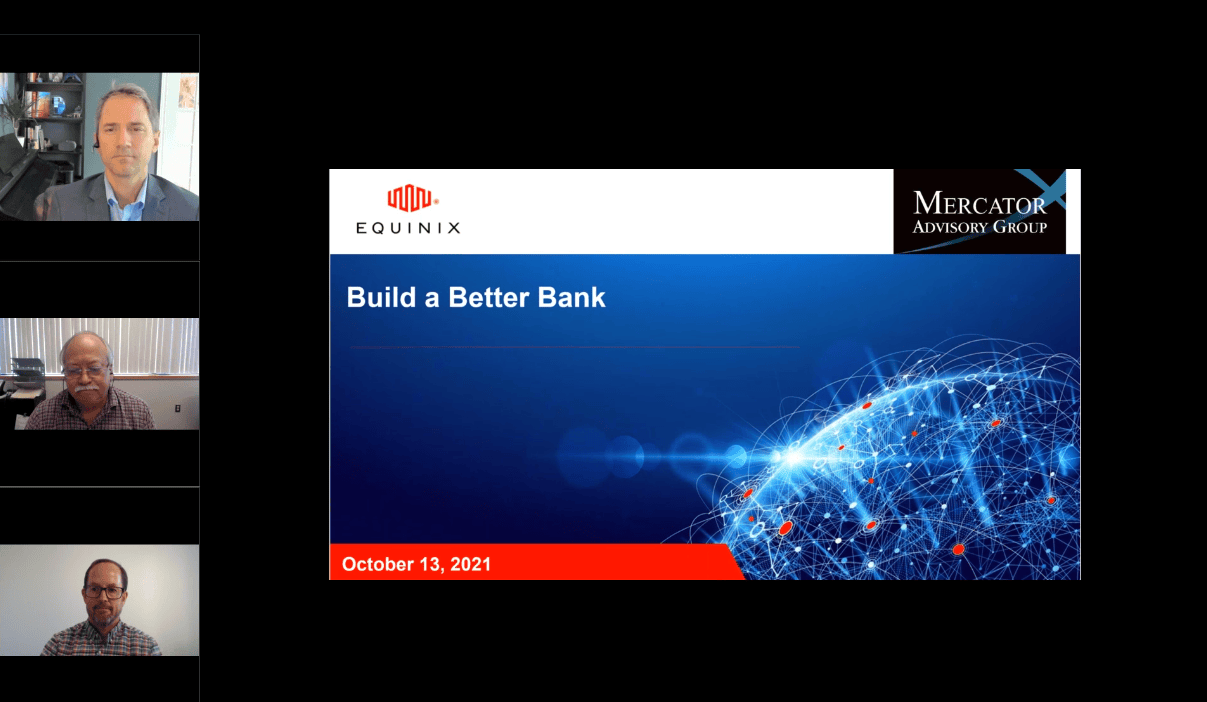 EQUINIX

MERCATOR
ADVISORY GROUP

Build a Better Bank

October 13, 2021